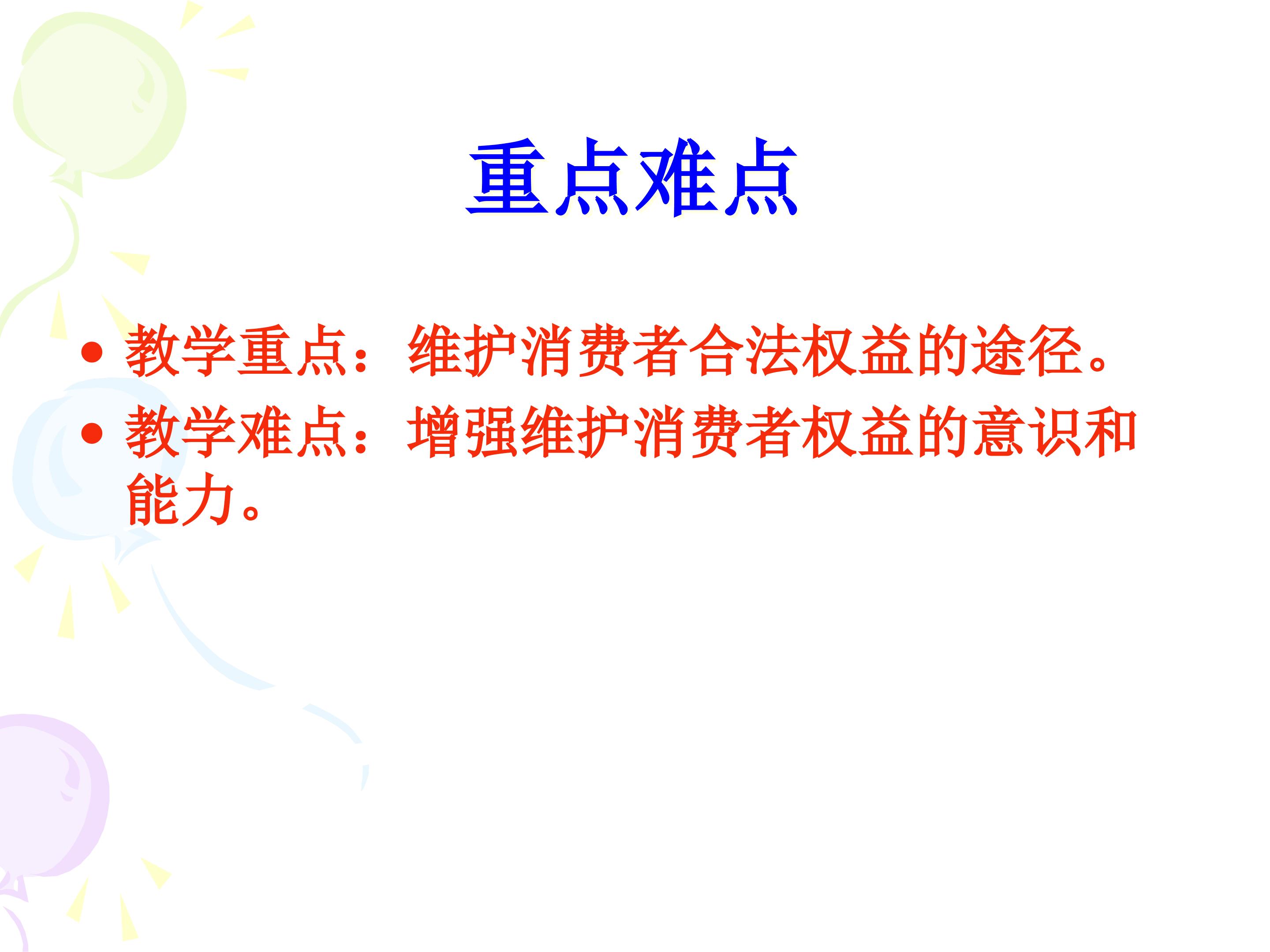 重点难点

• 教学重点：维护消费者合法权益的途径。
• 教学难点：增强维护消费者权益的意识和能力。